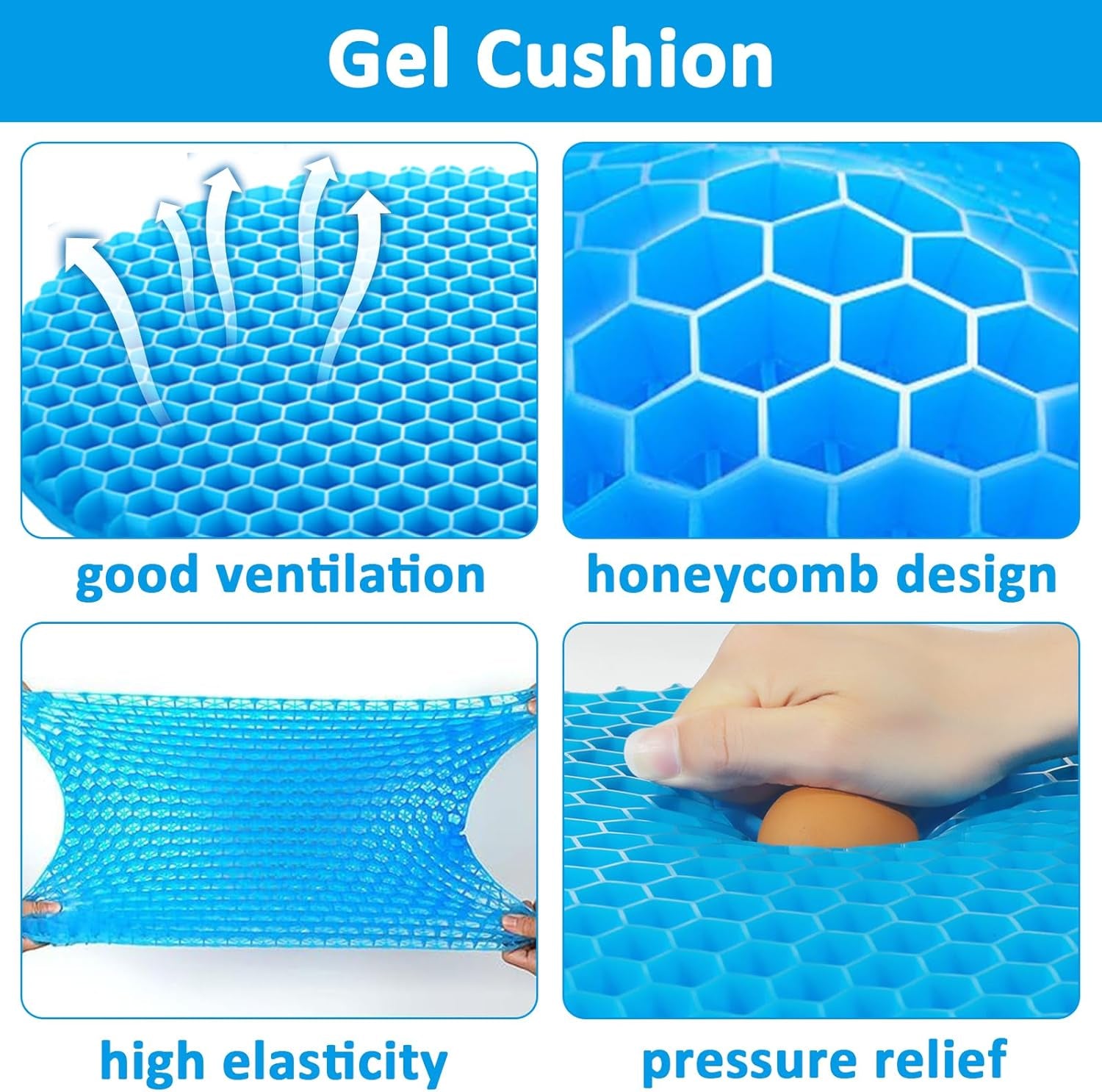 Gel Cushion

good ventilation

honeycomb design

high elasticity

pressure relief